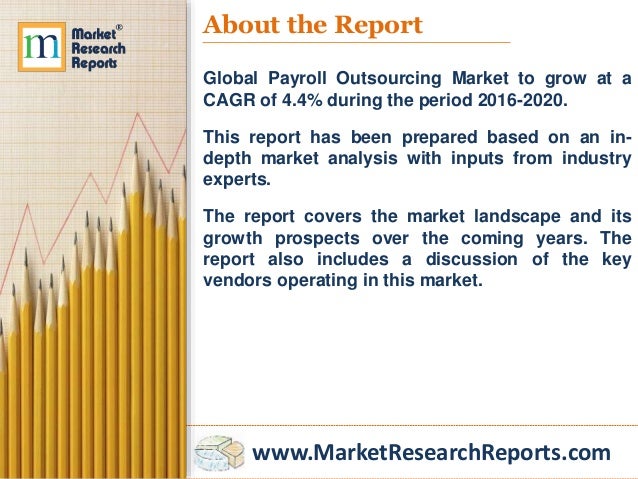 m Market® Research Reports

About the Report

Global Payroll Outsourcing Market to grow at a CAGR of 4.4% during the period 2016-2020.

This report has been prepared based on an in-depth market analysis with inputs from industry experts.

The report covers the market landscape and its growth prospects over the coming years. The report also includes a discussion of the key vendors operating in this market.

www.MarketResearchReports.com